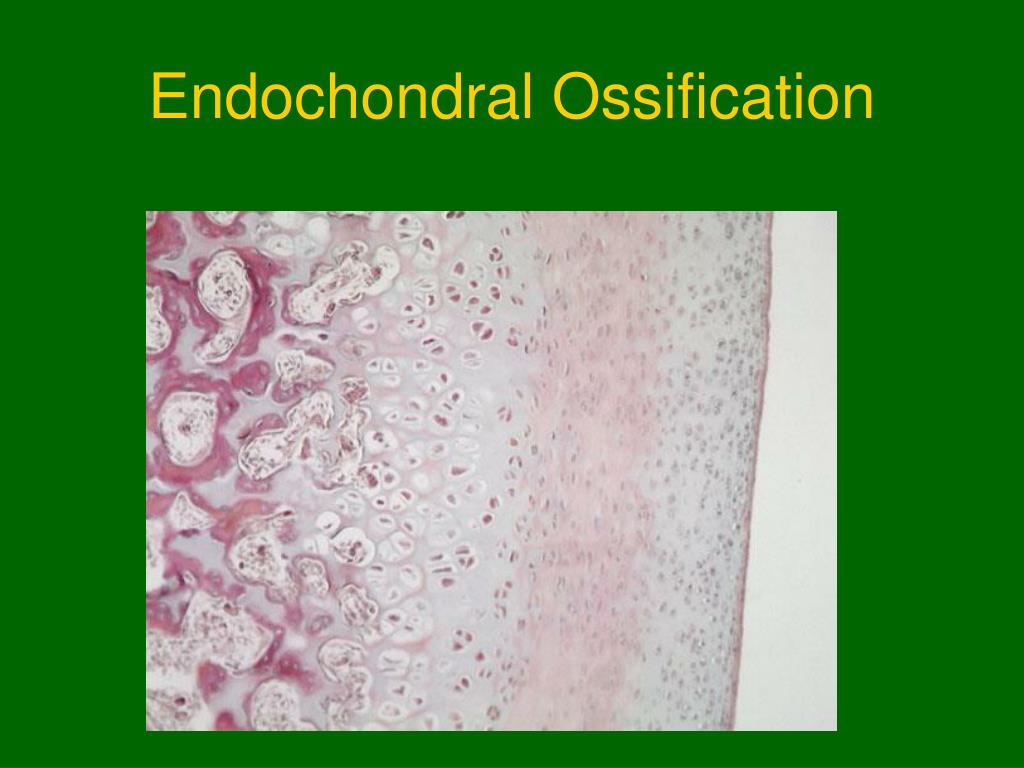 Endochondral Ossification